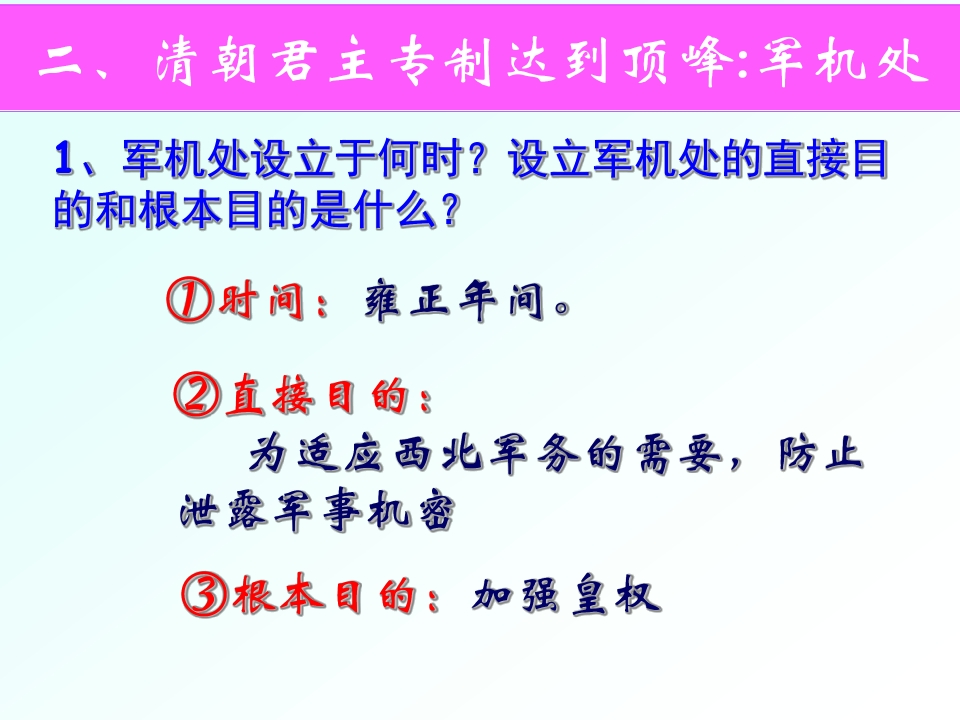 二、清朝君主专制达到顶峰:军机处

1、军机处设立于何时？设立军机处的直接目的和根本目的是什么？

①时间：雍正年间。

②直接目的：
为适应西北军务的需要，防止泄露军事机密

③根本目的：加强皇权